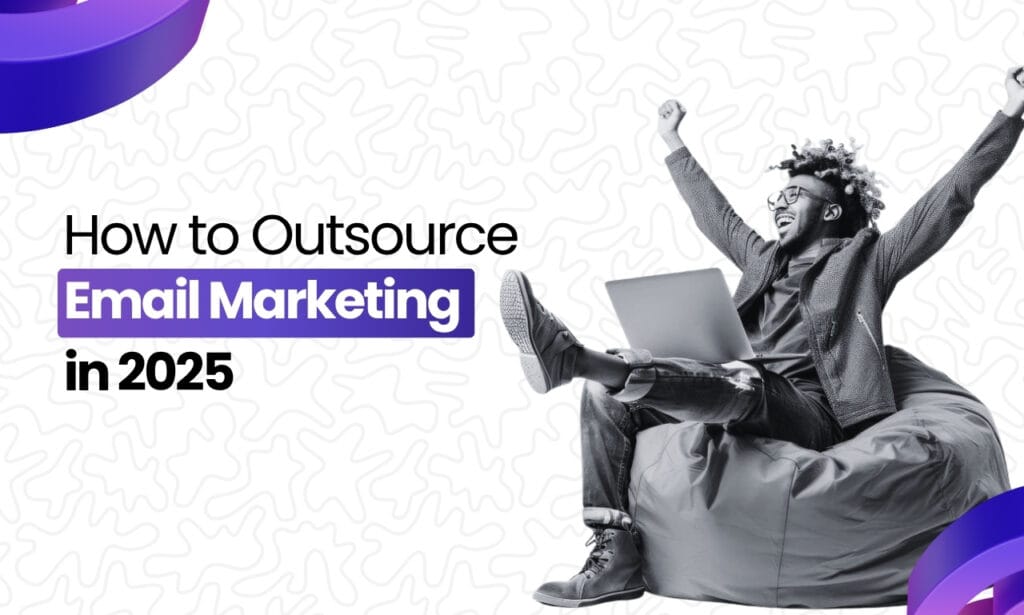 How to Outsource
Email Marketing
in 2025